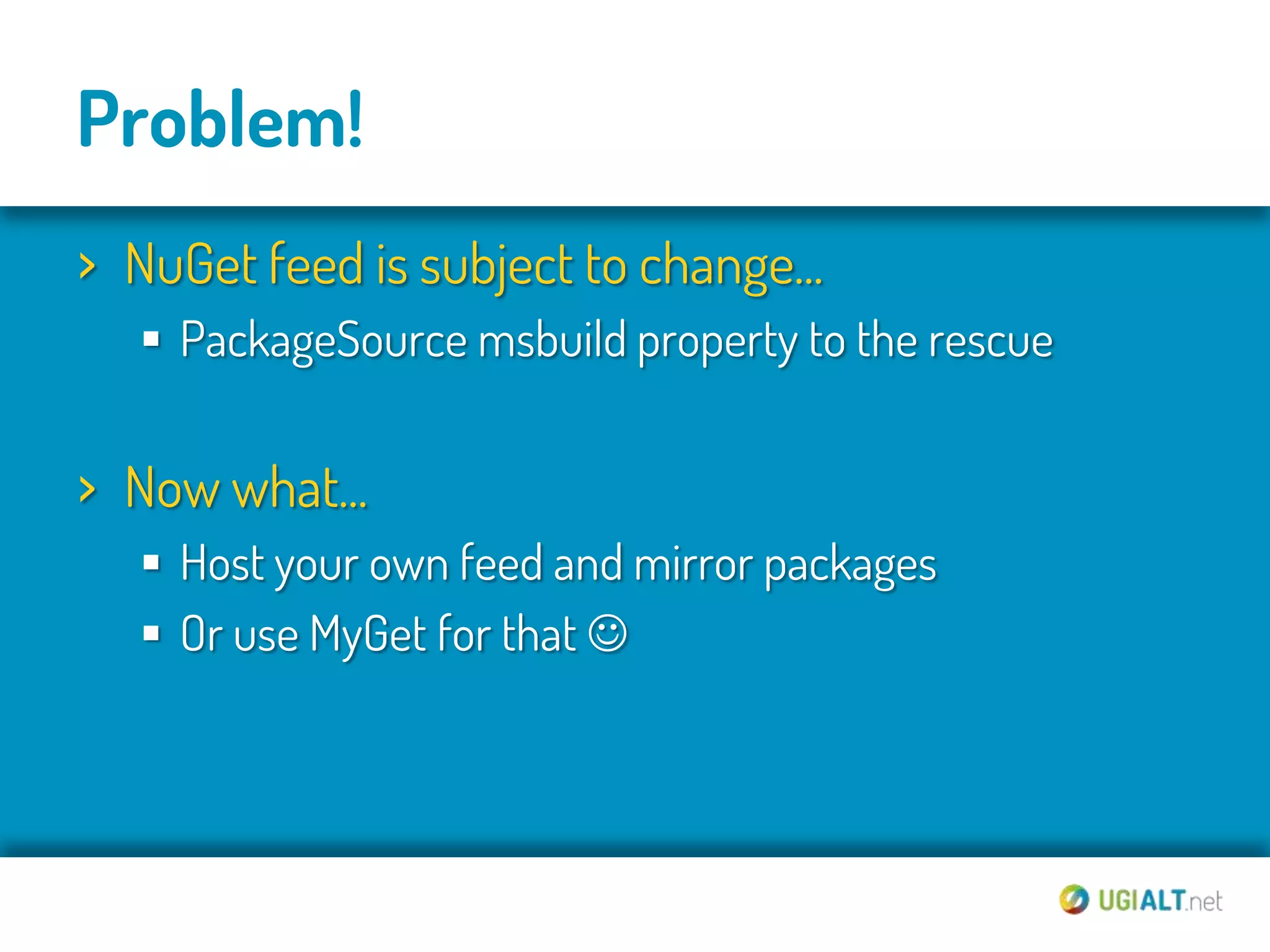 Problem!

› NuGet feed is subject to change…
▪ PackageSource msbuild property to the rescue

› Now what…
▪ Host your own feed and mirror packages
▪ Or use MyGet for that ☺

UGIALT.net